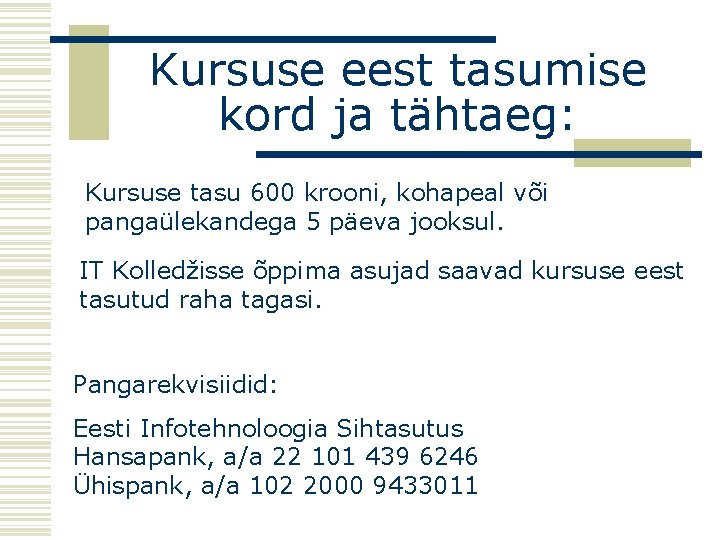 Kursuse eest tasumise kord ja tähtaeg:

Kursuse tasu 600 krooni, kohapeal või pangaülekandega 5 päeva jooksul.

IT Kolledžisse õppima asujad saavad kursuse eest tasutud raha tagasi.

Pangarekvisiidid:

Eesti Infotehnoloogia Sihtasutus
Hansapank, a/a 22 101 439 6246
Ühispank, a/a 102 2000 9433011